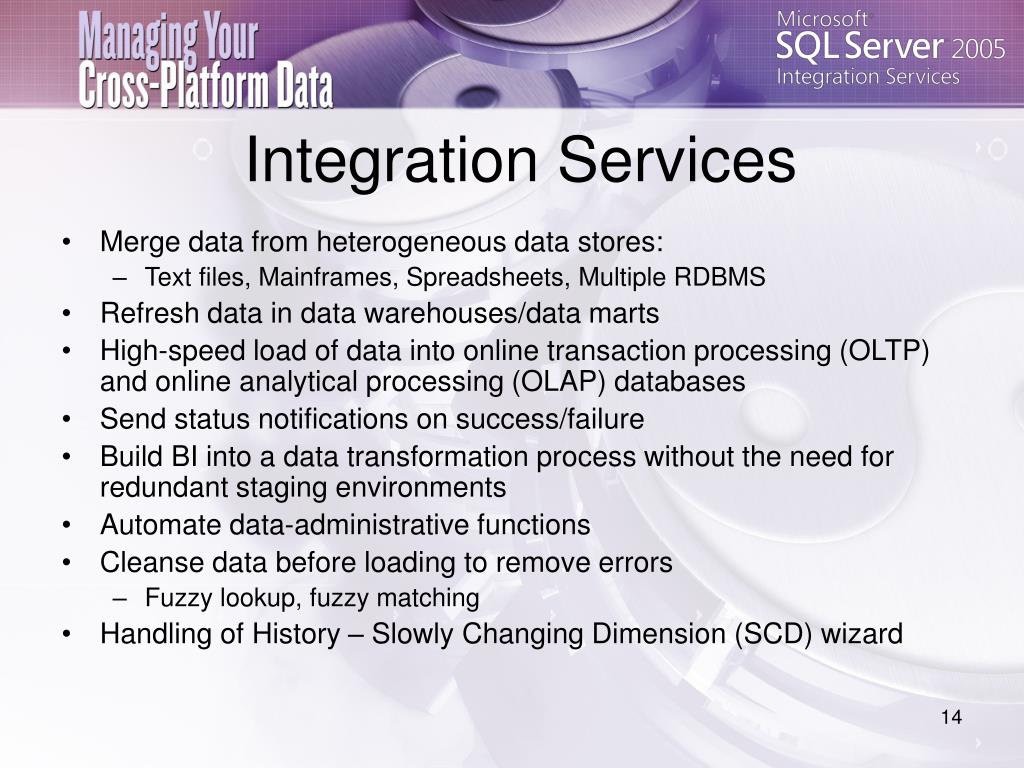 Managing Your Cross-Platform Data

Microsoft® SQL Server 2005 Integration Services

Integration Services

• Merge data from heterogeneous data stores:
– Text files, Mainframes, Spreadsheets, Multiple RDBMS
• Refresh data in data warehouses/data marts
• High-speed load of data into online transaction processing (OLTP) and online analytical processing (OLAP) databases
• Send status notifications on success/failure
• Build BI into a data transformation process without the need for redundant staging environments
• Automate data-administrative functions
• Cleanse data before loading to remove errors
– Fuzzy lookup, fuzzy matching
• Handling of History – Slowly Changing Dimension (SCD) wizard

14